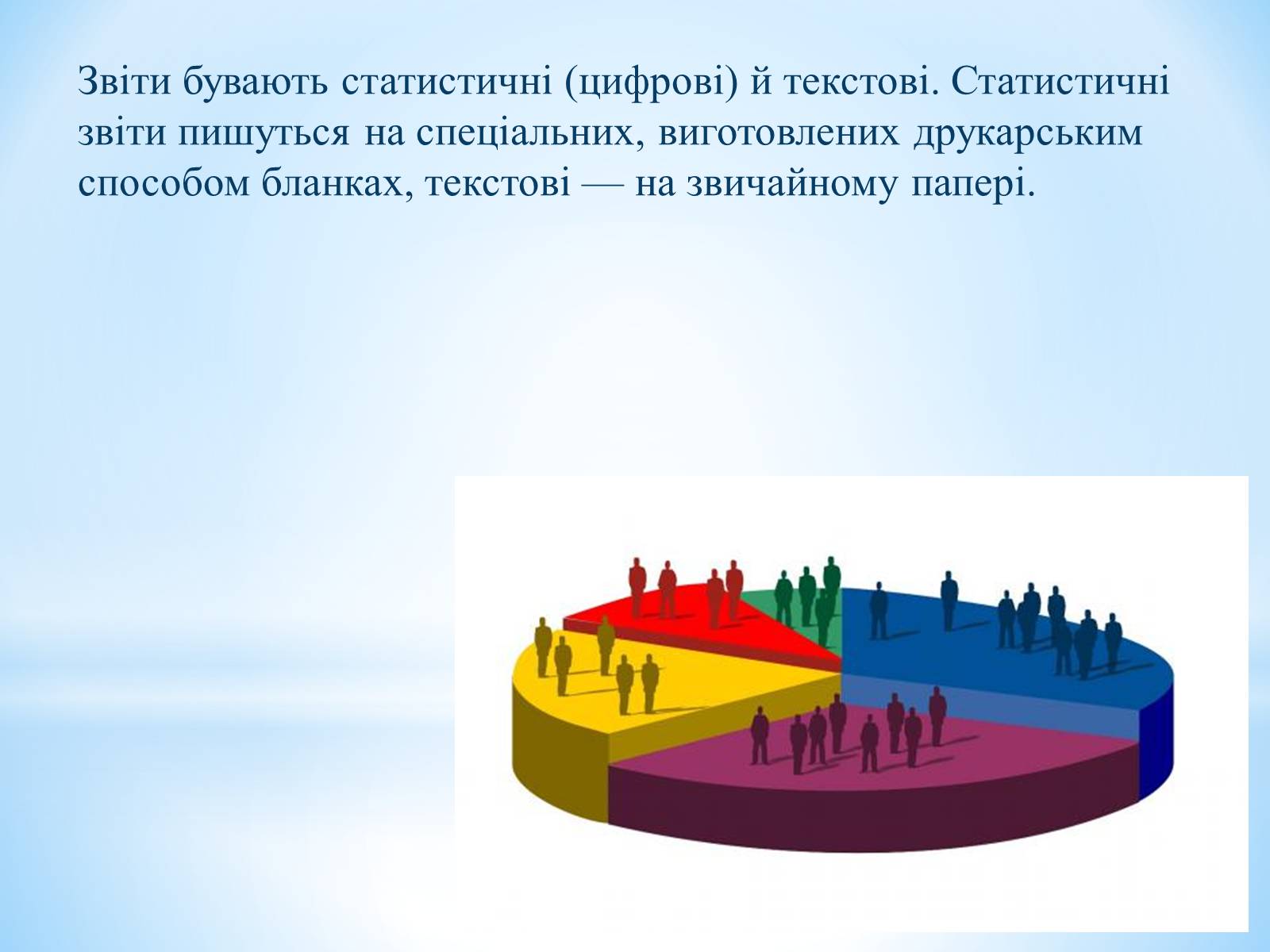 Звіти бувають статистичні (цифрові) й текстові. Статистичні звіти пишуться на спеціальних, виготовлених друкарським способом бланках, текстові — на звичайному папері.